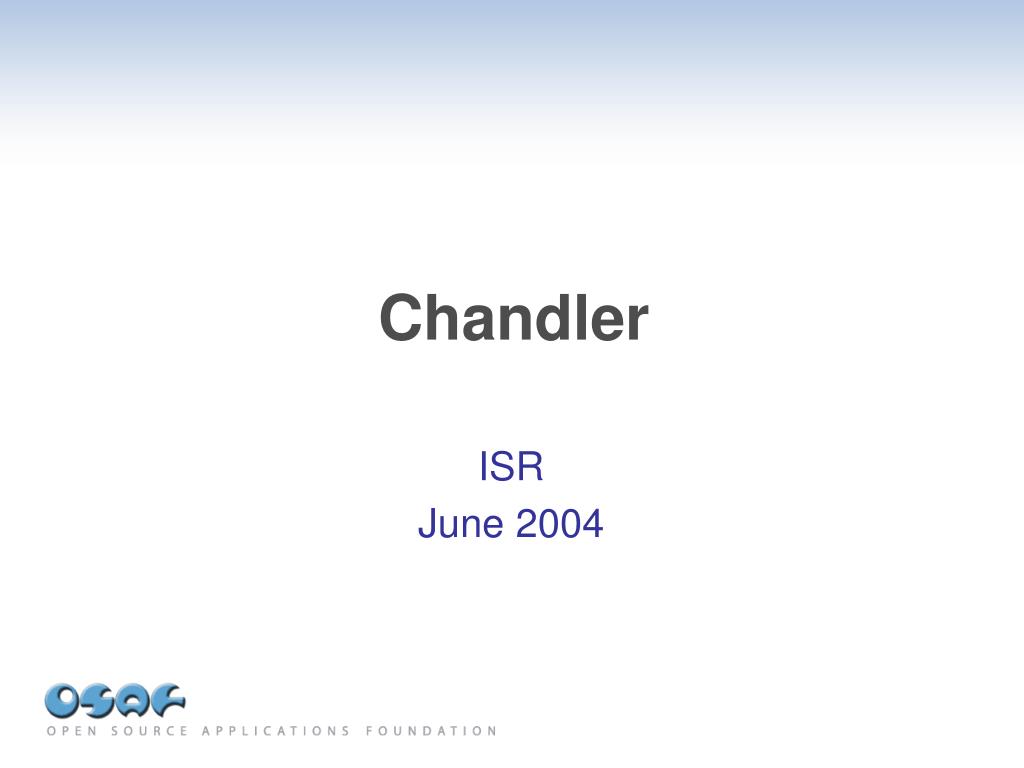 Chandler

ISR
June 2004

OSAF
OPEN SOURCE APPLICATIONS FOUNDATION